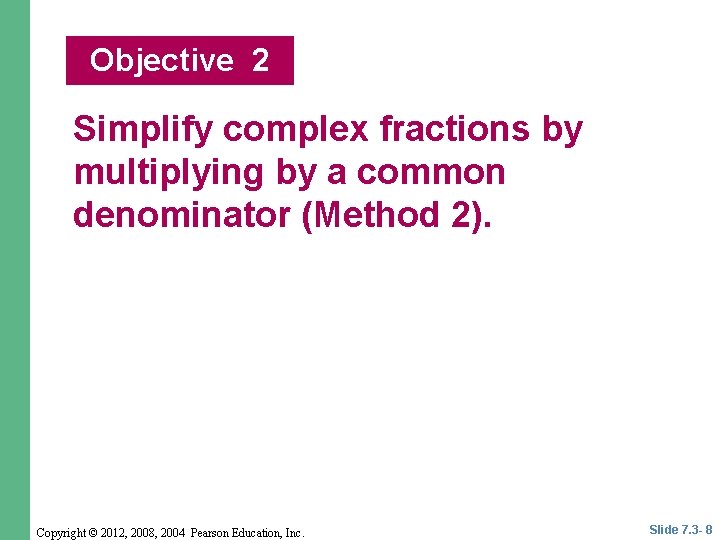 Objective 2

Simplify complex fractions by multiplying by a common denominator (Method 2).

Copyright © 2012, 2008, 2004 Pearson Education, Inc.

Slide 7.3- 8